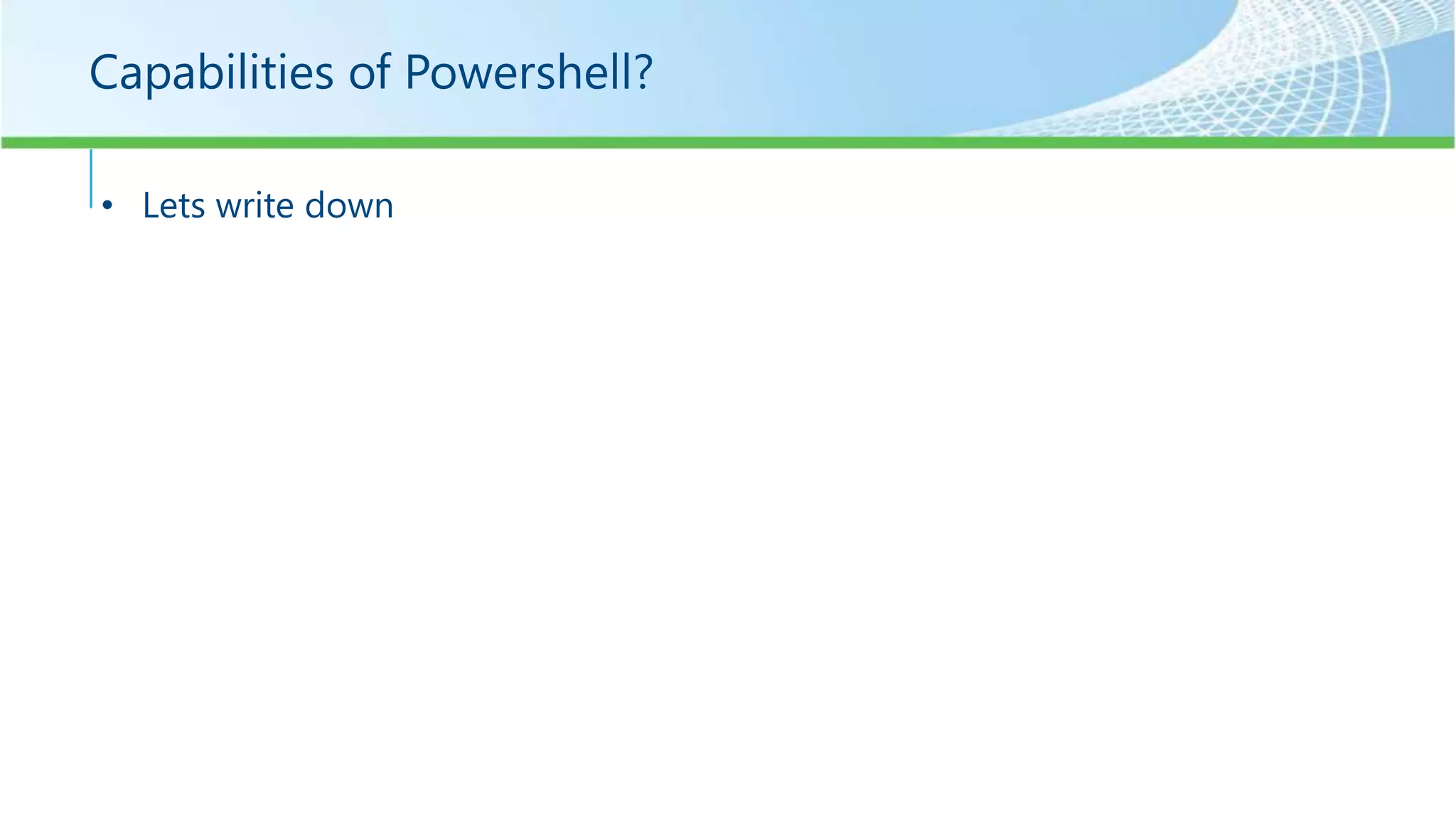 Capabilities of Powershell?

• Lets write down